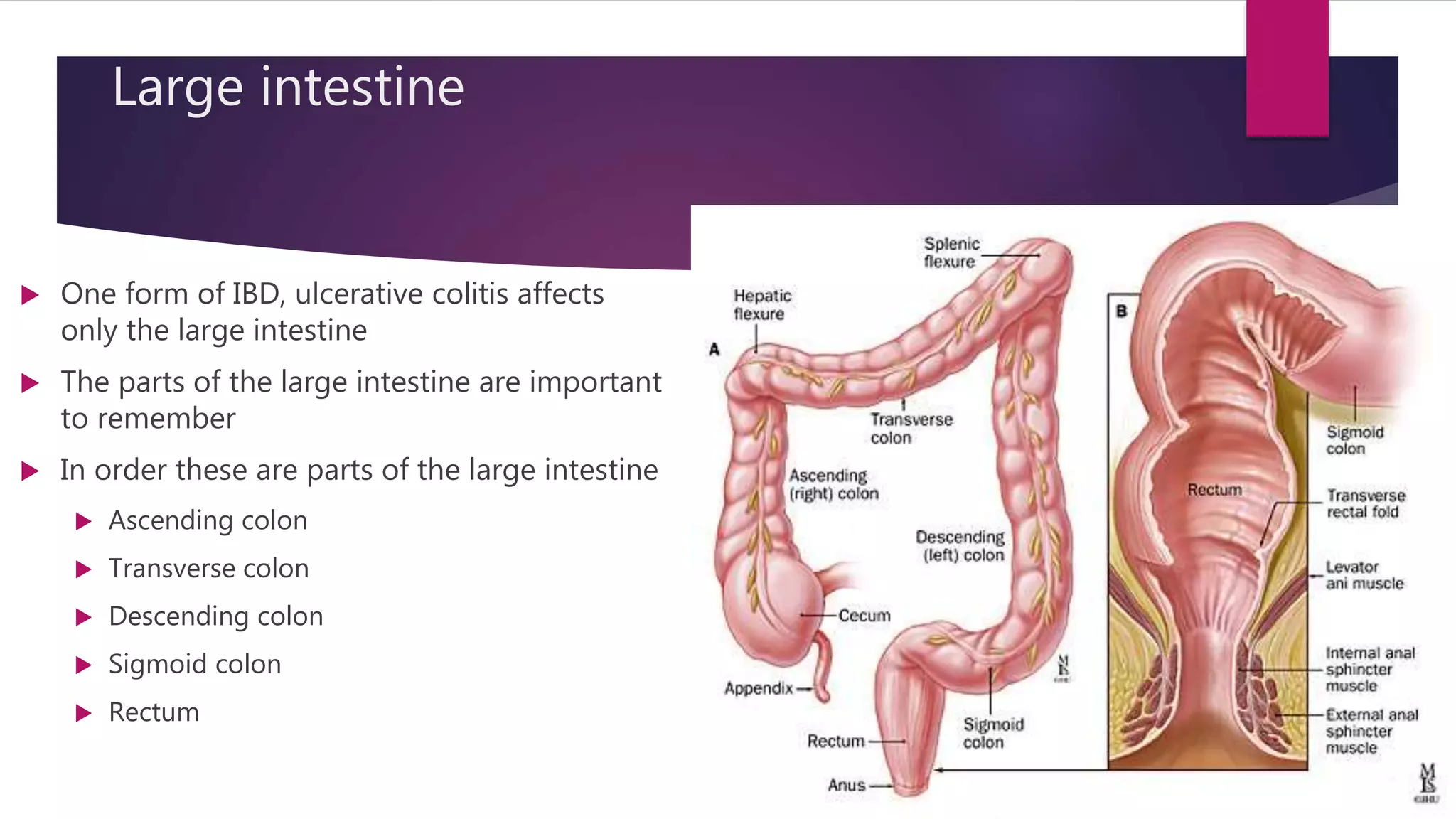 Large intestine

One form of IBD, ulcerative colitis affects only the large intestine

The parts of the large intestine are important to remember

In order these are parts of the large intestine

Ascending colon

Transverse colon

Descending colon

Sigmoid colon

Rectum

A

Splenic flexure

Hepatic flexure

Transverse colon

Ascending (right) colon

Descending (left) colon

Cecum

Appendix

Rectum

Sigmoid colon

Anus

B

Sigmoid colon

Rectum

Transverse rectal fold

Levator ani muscle

Internal anal sphincter muscle

External anal sphincter muscle